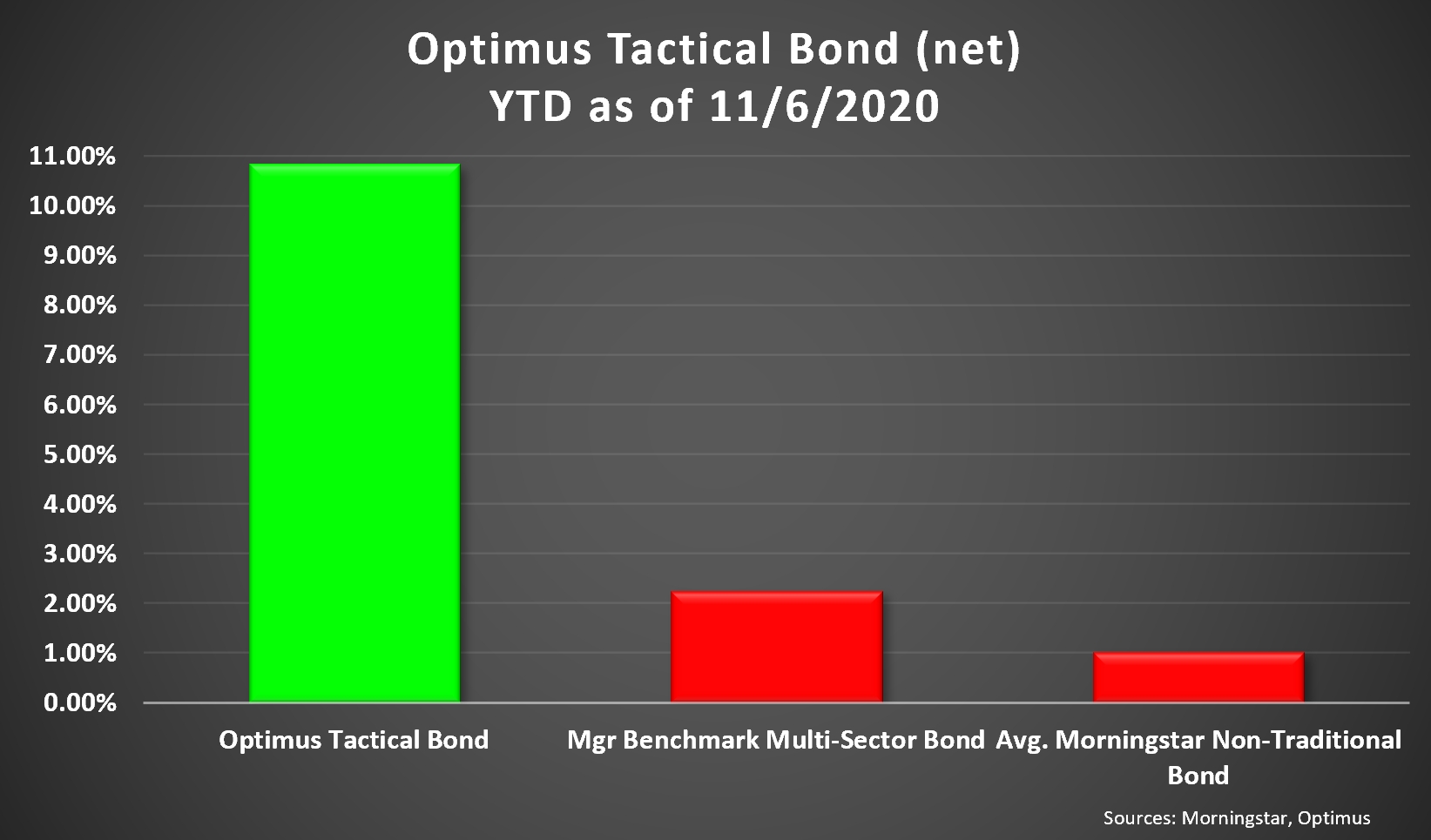 Optimus Tactical Bond (net)
YTD as of 11/6/2020

11.00%
10.00%
9.00%
8.00%
7.00%
6.00%
5.00%
4.00%
3.00%
2.00%
1.00%
0.00%

Optimus Tactical Bond
Mgr Benchmark Multi-Sector Bond
Avg. Morningstar Non-Traditional Bond

Sources: Morningstar, Optimus